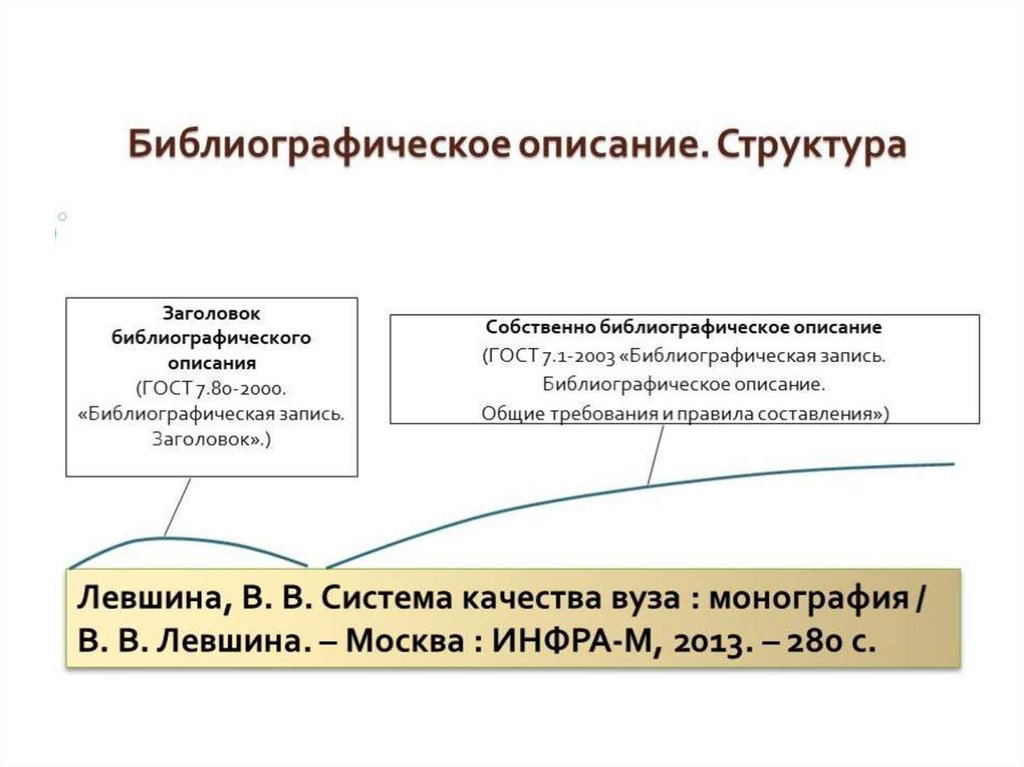 Библиографическое описание. Структура

Заголовок библиографического описания
(ГОСТ 7.80-2000. «Библиографическая запись. Заголовок».)

Собственно библиографическое описание
(ГОСТ 7.1-2003 «Библиографическая запись. Библиографическое описание. Общие требования и правила составления»)

Левшина, В. В. Система качества вуза : монография / В. В. Левшина. – Москва : ИНФРА-М, 2013. – 280 с.